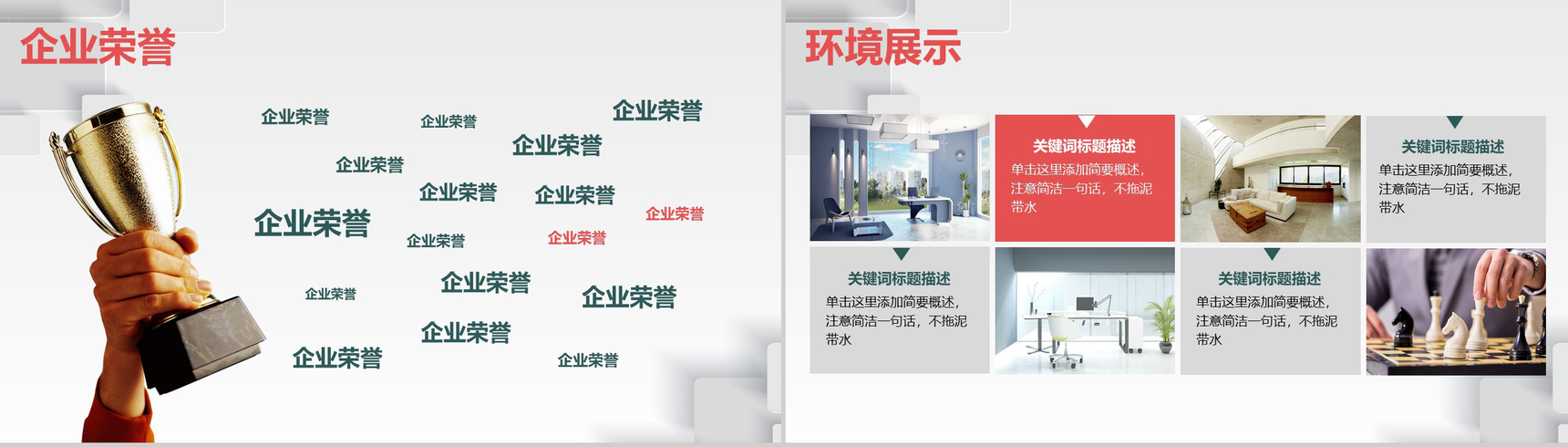 企业荣誉

企业荣誉 企业荣誉 企业荣誉
企业荣誉 企业荣誉
企业荣誉 企业荣誉
企业荣誉 企业荣誉
企业荣誉 企业荣誉
企业荣誉
企业荣誉 企业荣誉
企业荣誉
企业荣誉 企业荣誉

环境展示

关键词标题描述
单击这里添加简要概述，注意简洁一句话，不拖泥带水

关键词标题描述
单击这里添加简要概述，注意简洁一句话，不拖泥带水

关键词标题描述
单击这里添加简要概述，注意简洁一句话，不拖泥带水

关键词标题描述
单击这里添加简要概述，注意简洁一句话，不拖泥带水